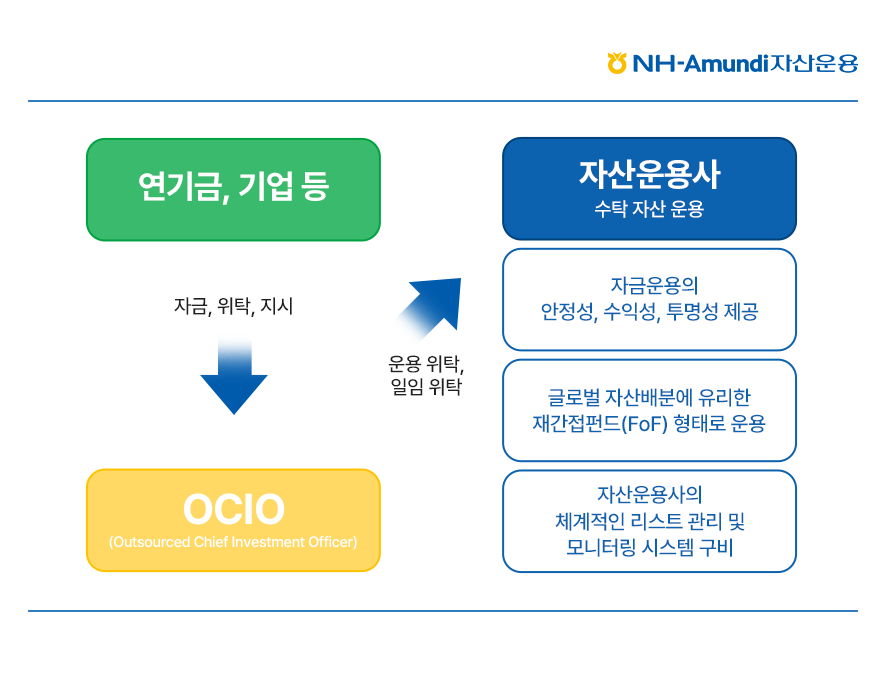 NH-Amundi자산운용

연기금, 기업 등

자금, 위탁, 지시

OCIO
(Outsourced Chief Investment Officer)

운용 위탁,
일임 위탁

자산운용사
수탁 자산 운용

자금운용의
안정성, 수익성, 투명성 제공

글로벌 자산배분에 유리한
재간접펀드(FoF) 형태로 운용

자산운용사의
체계적인 리스트 관리 및
모니터링 시스템 구비